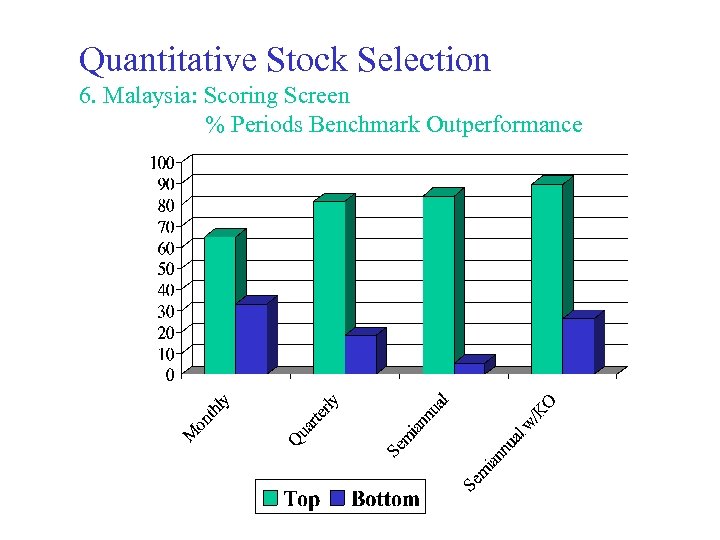 Quantitative Stock Selection
6. Malaysia: Scoring Screen
% Periods Benchmark Outperformance

100
90
80
70
60
50
40
30
20
10
0

Monthly
Quarterly
Semiannual
Semiannual w/KO

Top Bottom